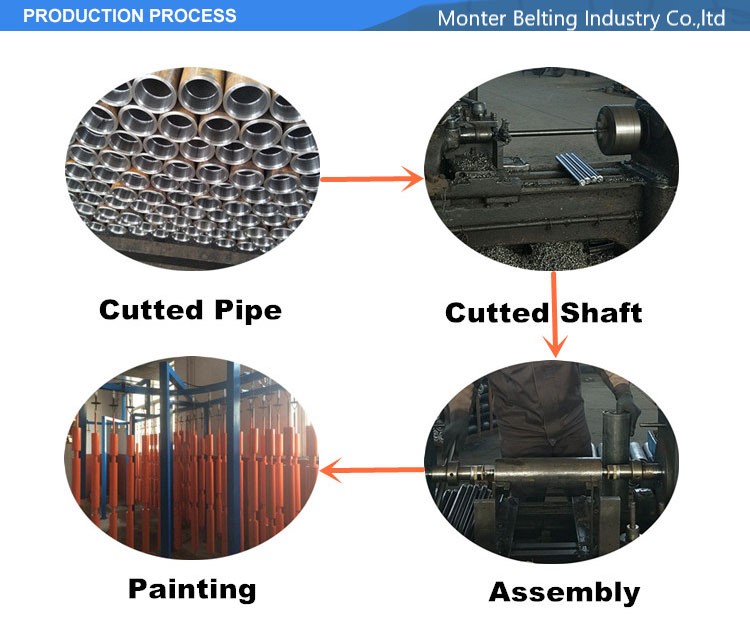 PRODUCTION PROCESS

Monter Belting Industry Co.,ltd

Cutted Pipe

Cutted Shaft

Painting

Assembly